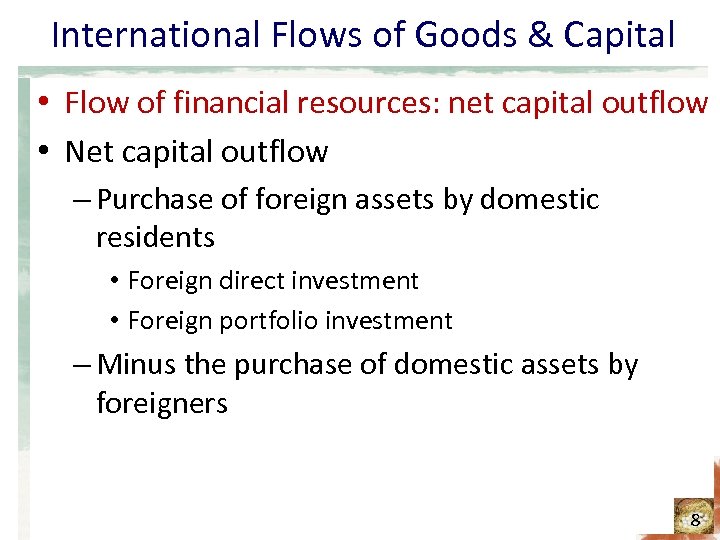 International Flows of Goods & Capital

• Flow of financial resources: net capital outflow
• Net capital outflow
– Purchase of foreign assets by domestic residents
• Foreign direct investment
• Foreign portfolio investment
– Minus the purchase of domestic assets by foreigners

8